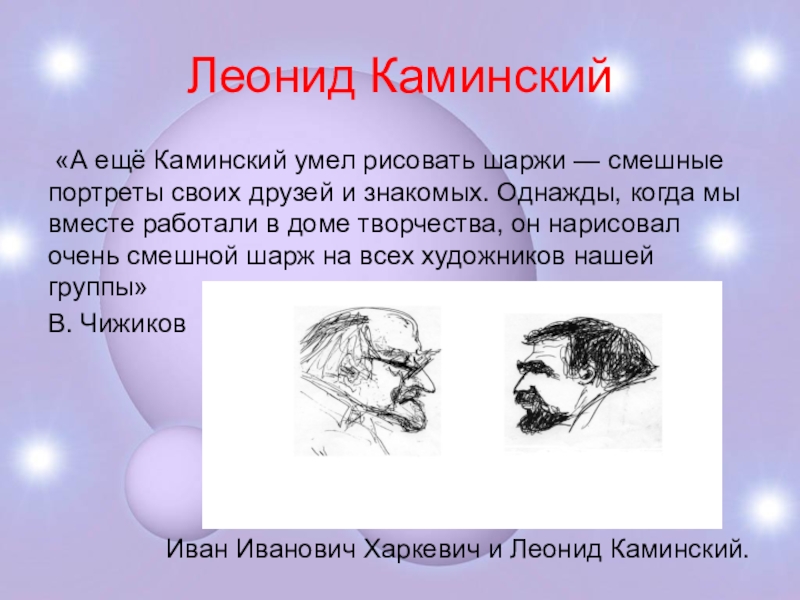 Леонид Каминский

«А ещё Каминский умел рисовать шаржи — смешные портреты своих друзей и знакомых. Однажды, когда мы вместе работали в доме творчества, он нарисовал очень смешной шарж на всех художников нашей группы»

В. Чижиков

Иван Иванович Харкевич и Леонид Каминский.